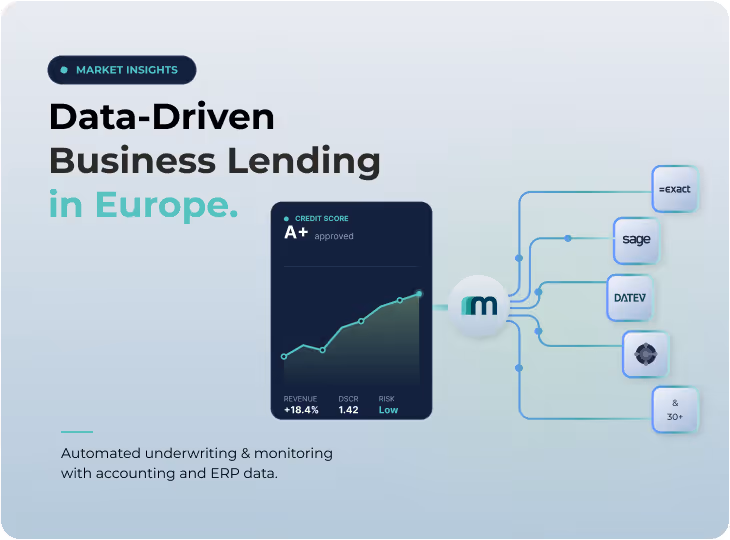 MARKET INSIGHTS

Data-Driven Business Lending in Europe.

CREDIT SCORE
A+ approved

REVENUE +18.4%
DSCR 1.42
RISK Low

m

=exact
sage
DATEV
& 30+

Automated underwriting & monitoring with accounting and ERP data.